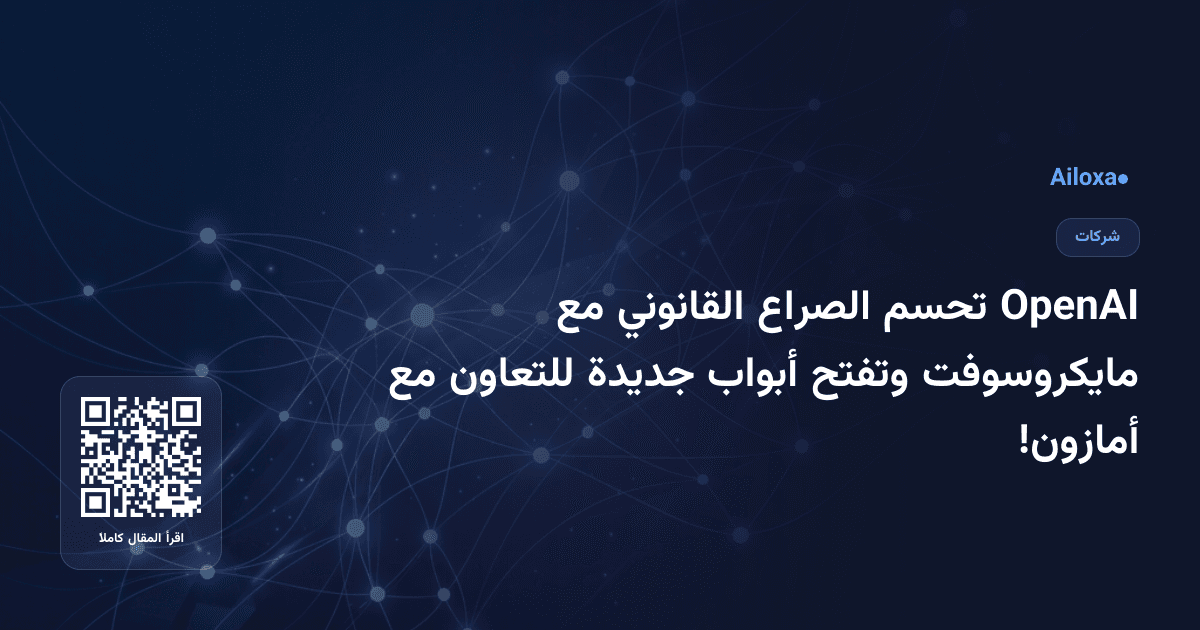 Ailoxa

شركات

OpenAI تحسم الصراع القانوني مع مايكروسوفت وتفتح أبواب جديدة للتعاون مع أمازون!

اقرأ المقال كاملا